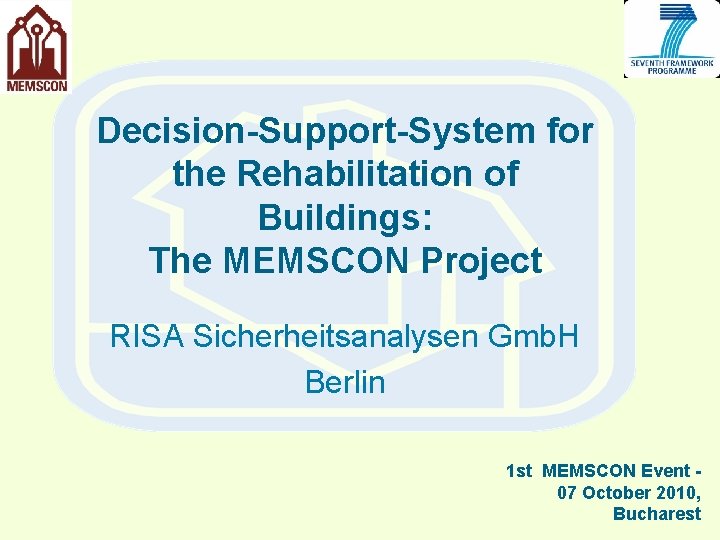 MEMSCON

SEVENTH FRAMEWORK PROGRAMME

Decision-Support-System for the Rehabilitation of Buildings:
The MEMSCON Project

RISA Sicherheitsanalysen GmbH
Berlin

1st MEMSCON Event -
07 October 2010,
Bucharest